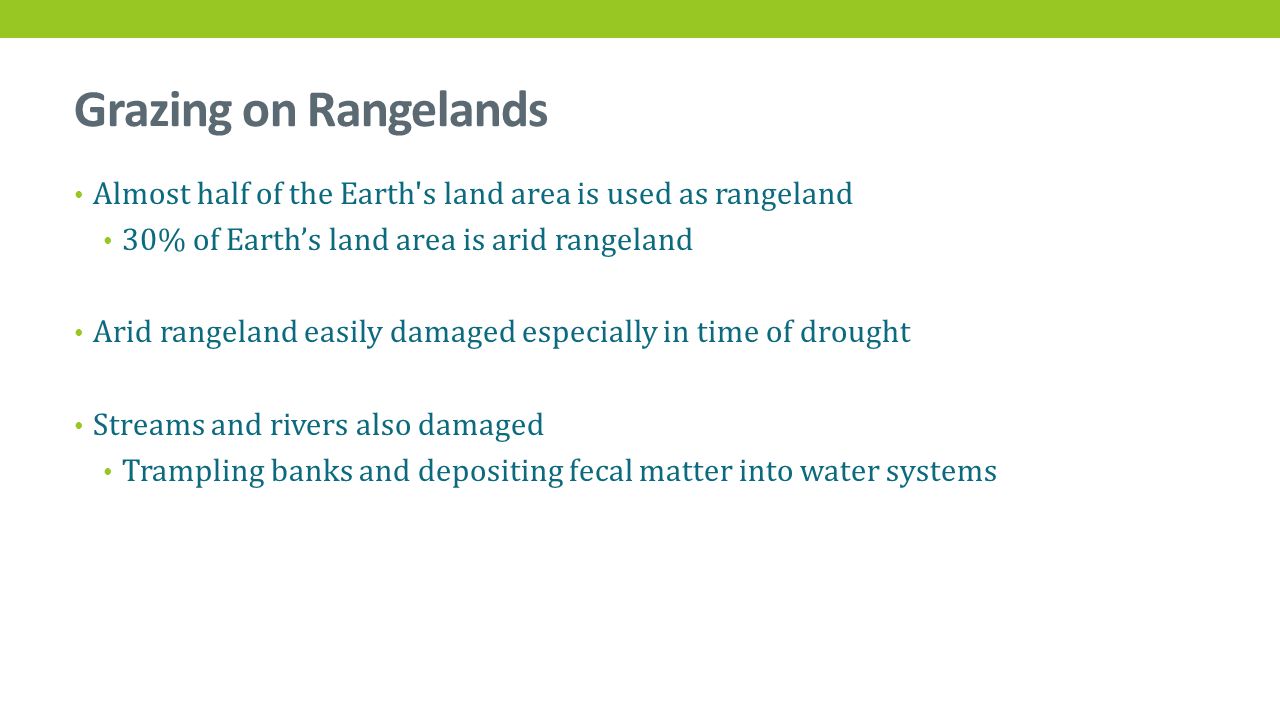 Grazing on Rangelands

• Almost half of the Earth's land area is used as rangeland
  • 30% of Earth’s land area is arid rangeland

• Arid rangeland easily damaged especially in time of drought

• Streams and rivers also damaged
  • Trampling banks and depositing fecal matter into water systems